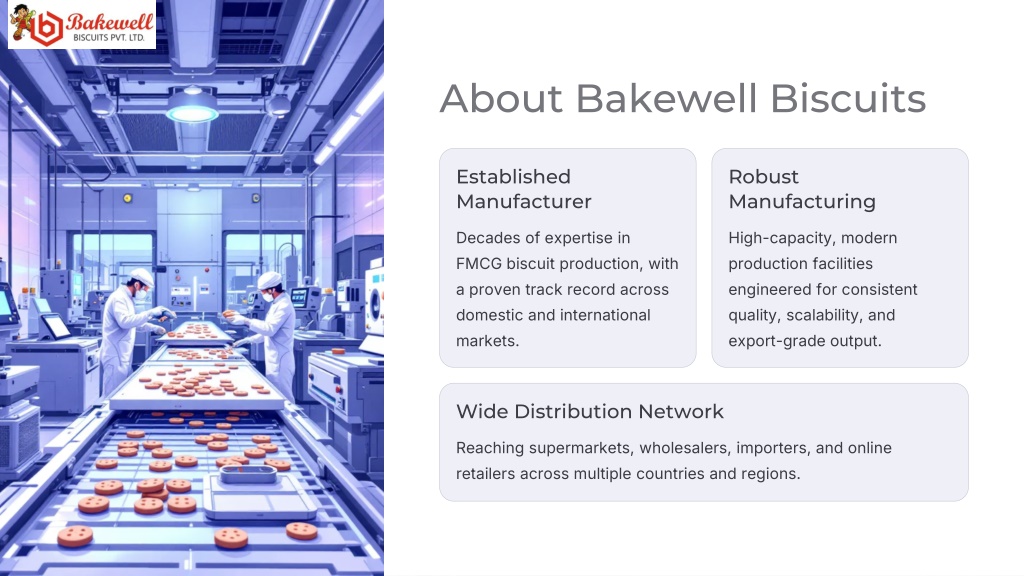 Bakewell
BISCUITS PVT. LTD.

About Bakewell Biscuits

Established Manufacturer

Decades of expertise in FMCG biscuit production, with a proven track record across domestic and international markets.

Robust Manufacturing

High-capacity, modern production facilities engineered for consistent quality, scalability, and export-grade output.

Wide Distribution Network

Reaching supermarkets, wholesalers, importers, and online retailers across multiple countries and regions.